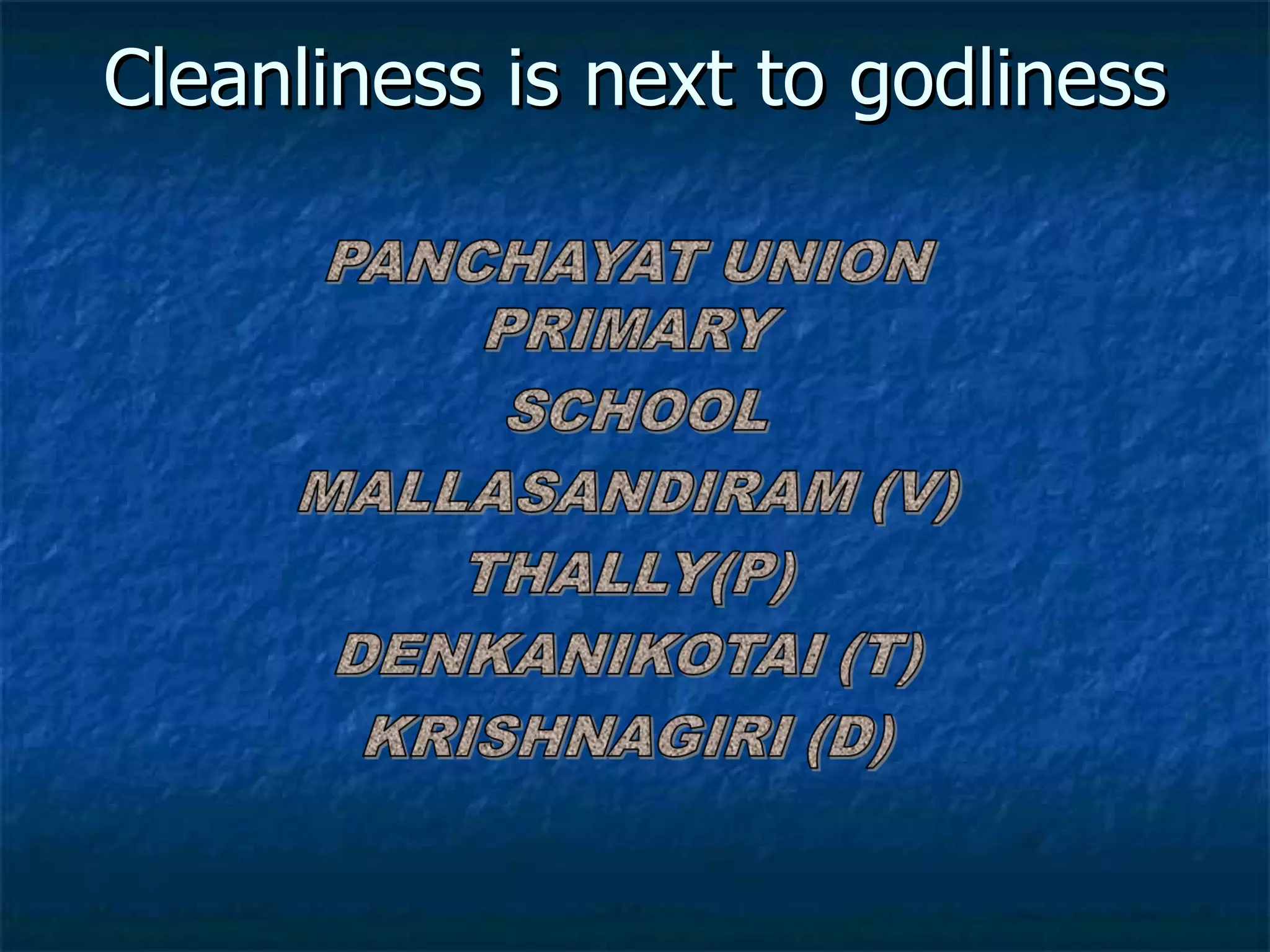 Cleanliness is next to godliness

PANCHAYAT UNION PRIMARY
SCHOOL
MALLASANDIRAM (V)
THALLY(P)
DENKANIKOTAI (T)
KRISHNAGIRI (D)